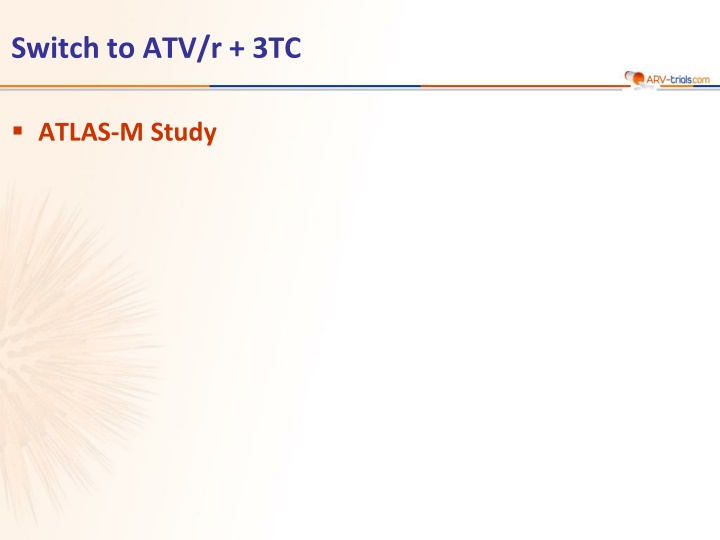 Switch to ATV/r + 3TC

ARV-trials.com

▪ ATLAS-M Study